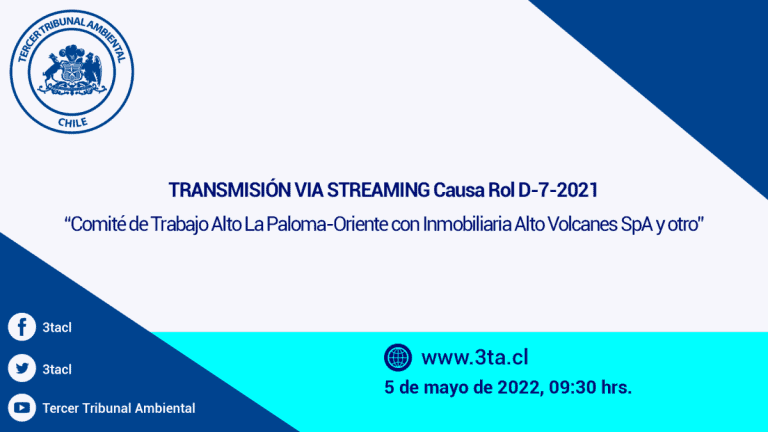 TERCER TRIBUNAL AMBIENTAL
CHILE

TRANSMISIÓN VIA STREAMING Causa Rol D-7-2021

"Comité de Trabajo Alto La Paloma-Oriente con Inmobiliaria Alto Volcanes SpA y otro"

3tacl

3tacl

Tercer Tribunal Ambiental

www.3ta.cl

5 de mayo de 2022, 09:30 hrs.